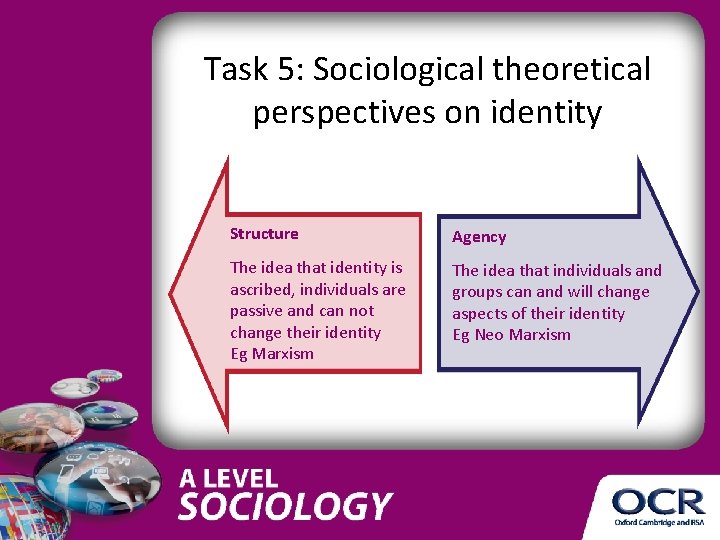 Task 5: Sociological theoretical perspectives on identity

Structure

The idea that identity is ascribed, individuals are passive and can not change their identity
Eg Marxism

Agency

The idea that individuals and groups can and will change aspects of their identity
Eg Neo Marxism

A LEVEL
SOCIOLOGY

OCR
Oxford Cambridge and RSA